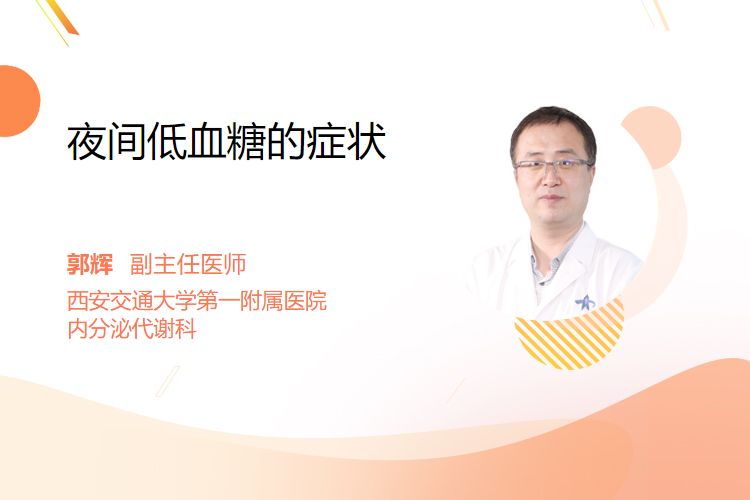 夜间低血糖的症状

郭辉 副主任医师
西安交通大学第一附属医院
内分泌代谢科